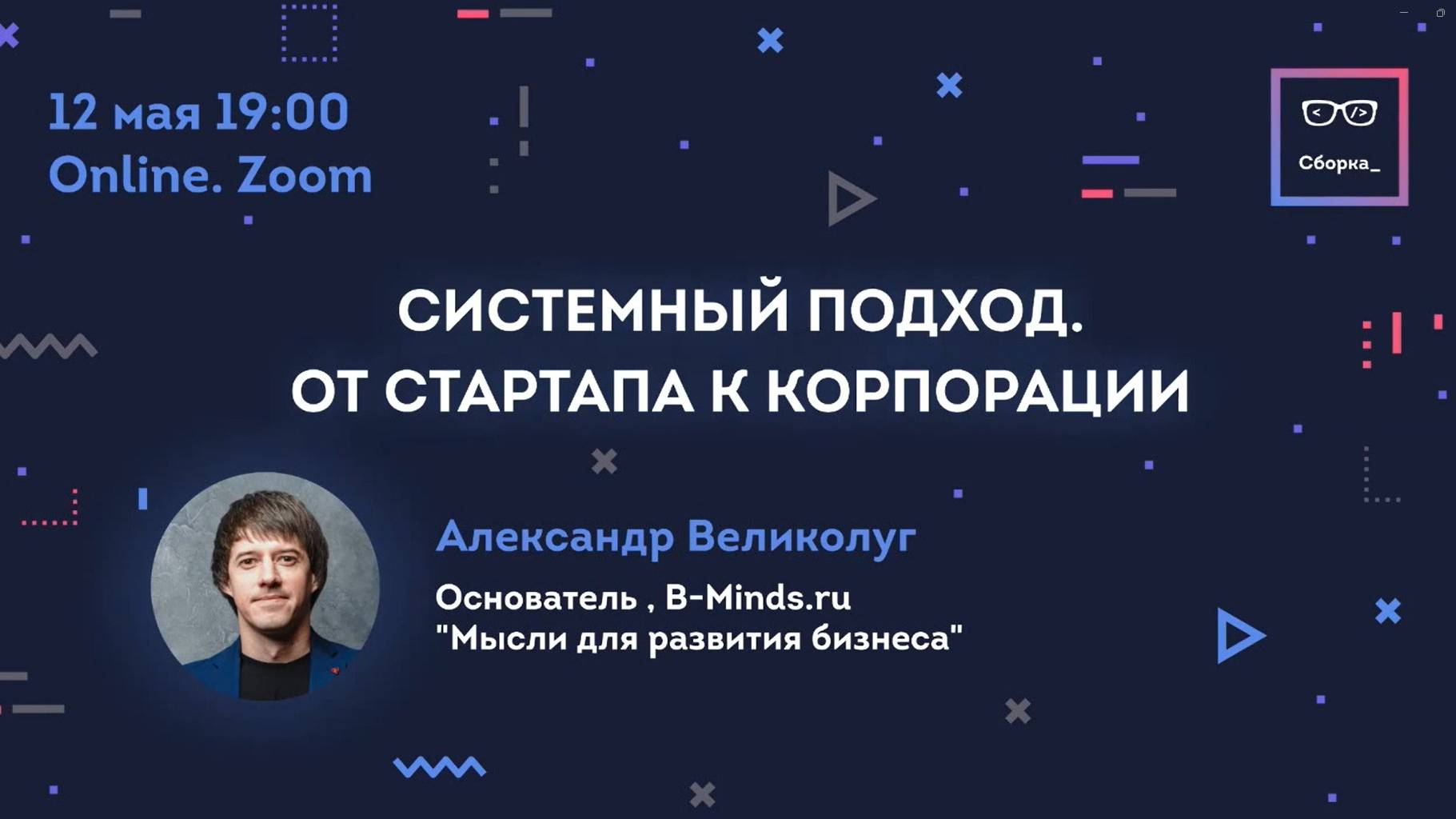 12 мая 19:00
Online. Zoom

< />
Сборка_

СИСТЕМНЫЙ ПОДХОД.
ОТ СТАРТАПА К КОРПОРАЦИИ

Александр Великолуг

Основатель , B-Minds.ru
"Мысли для развития бизнеса"